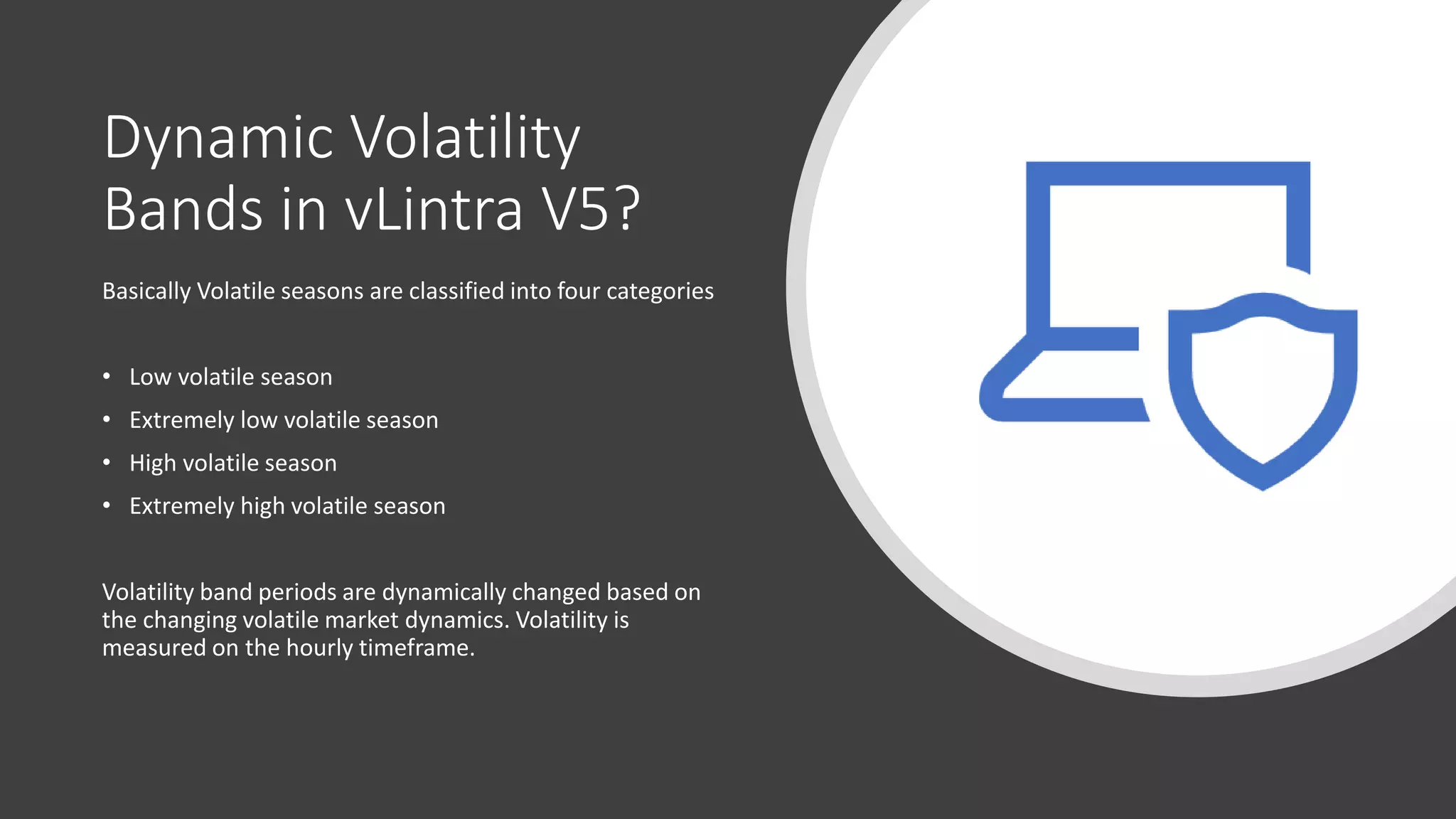 Dynamic Volatility Bands in vLintra V5?

Basically Volatile seasons are classified into four categories

• Low volatile season
• Extremely low volatile season
• High volatile season
• Extremely high volatile season

Volatility band periods are dynamically changed based on the changing volatile market dynamics. Volatility is measured on the hourly timeframe.